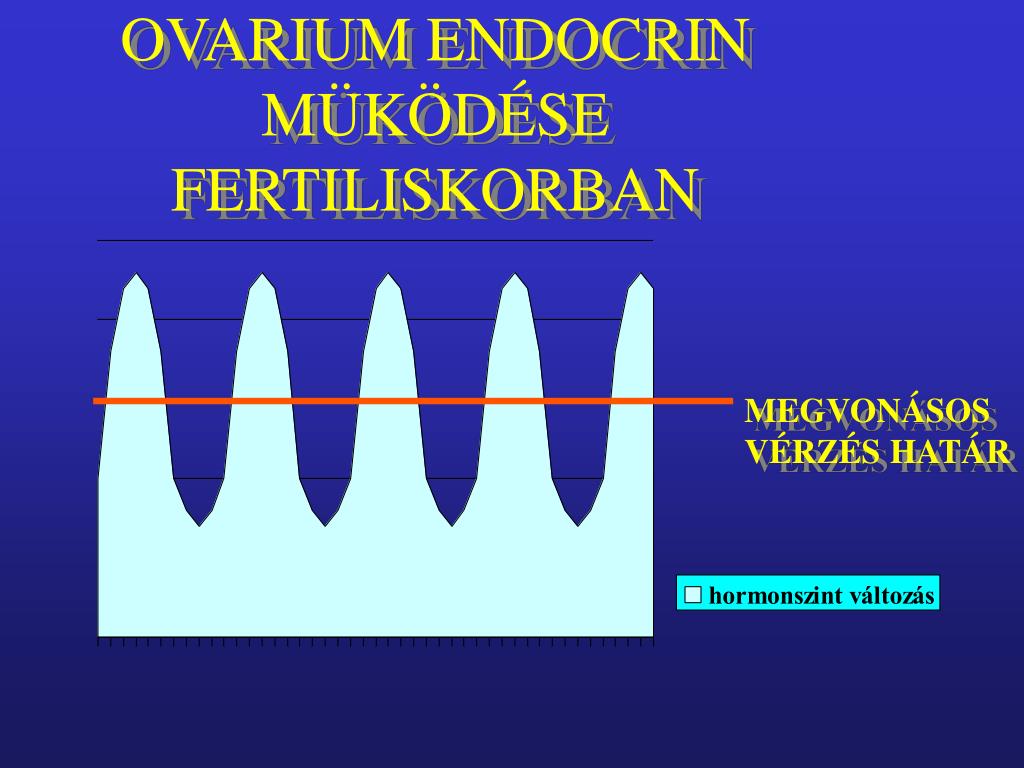 OVARIUM ENDOCRIN MÜKÖDÉSE FERTILISKORBAN

MEGVONÁSOS VÉRZÉS HATÁR

hormonszint változás